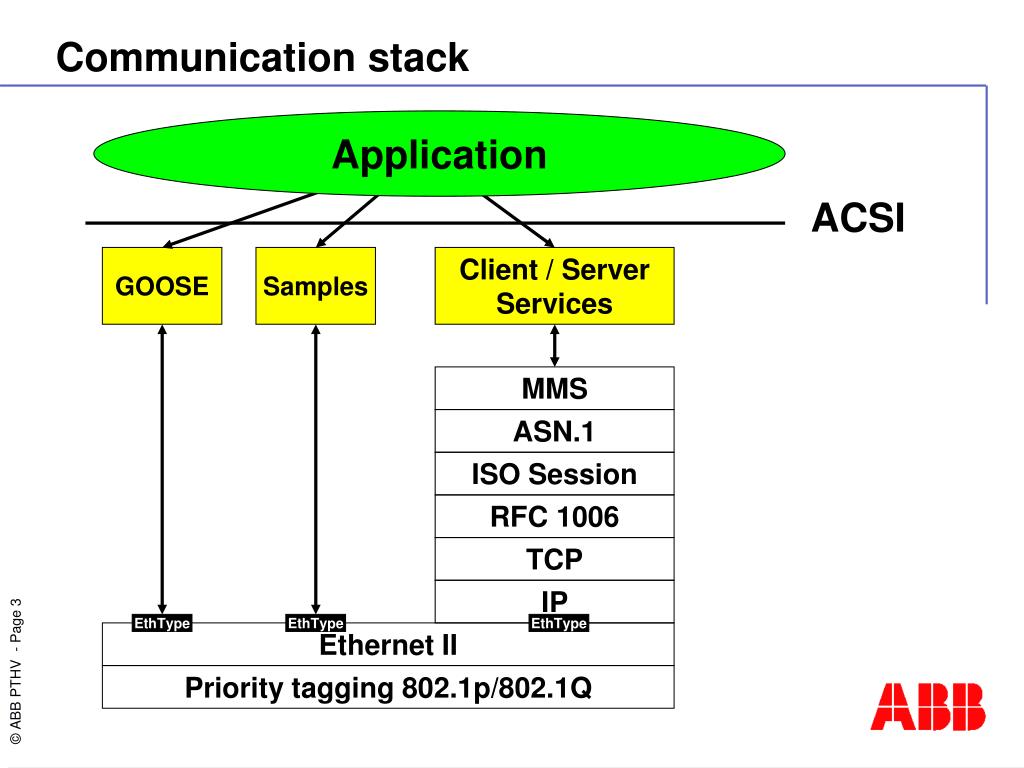 Communication stack

Application

ACSI

GOOSE

Samples

Client / Server Services

MMS

ASN.1

ISO Session

RFC 1006

TCP

IP

EthType

EthType

EthType

Ethernet II

Priority tagging 802.1p/802.1Q

© ABB PTHV - Page 3

ABB